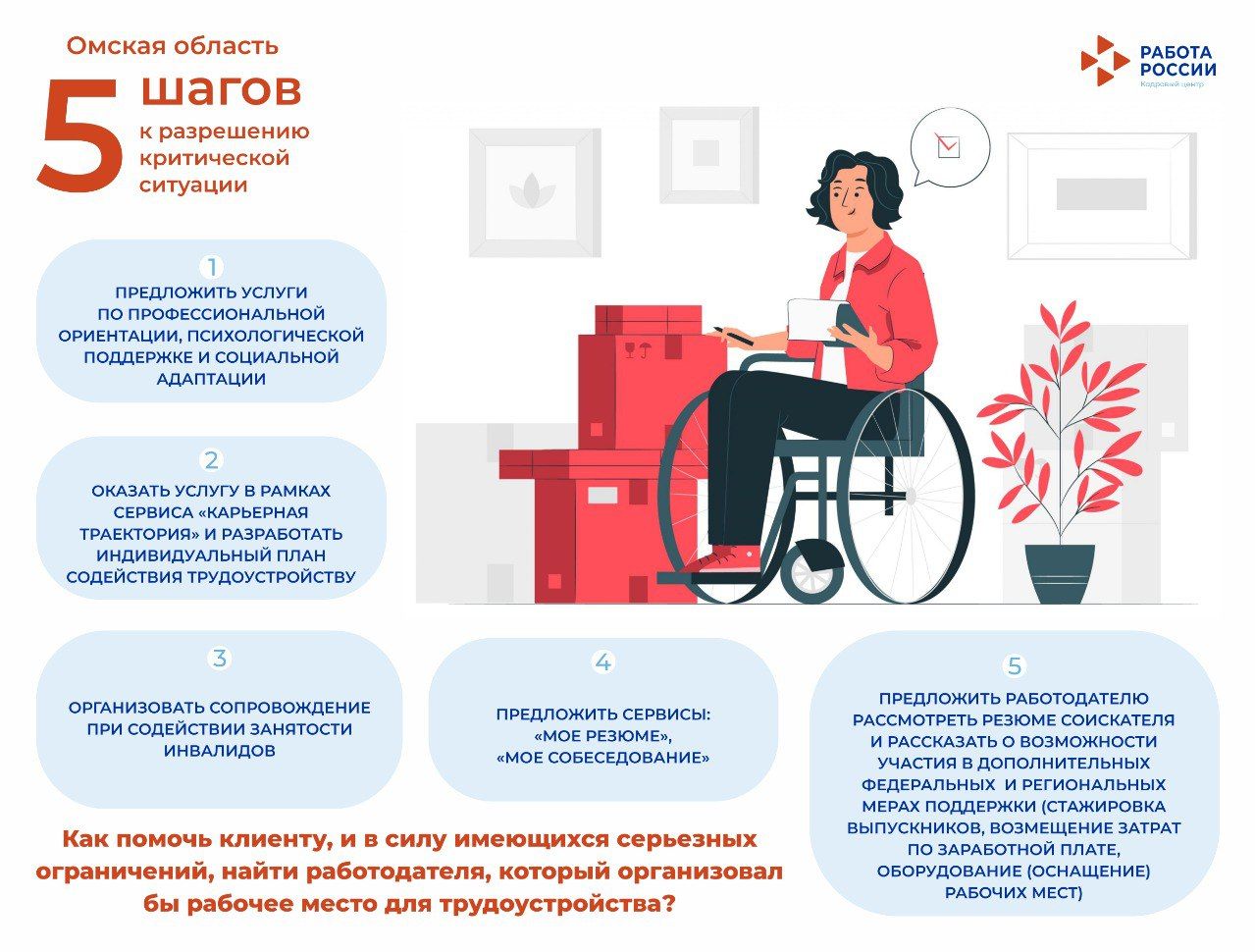 Омская область

5 шагов к разрешению критической ситуации

РАБОТА РОССИИ
Кадровый центр

1
ПРЕДЛОЖИТЬ УСЛУГИ ПО ПРОФЕССИОНАЛЬНОЙ ОРИЕНТАЦИИ, ПСИХОЛОГИЧЕСКОЙ ПОДДЕРЖКЕ И СОЦИАЛЬНОЙ АДАПТАЦИИ

2
ОКАЗАТЬ УСЛУГУ В РАМКАХ СЕРВИСА «КАРЬЕРНАЯ ТРАЕКТОРИЯ» И РАЗРАБОТАТЬ ИНДИВИДУАЛЬНЫЙ ПЛАН СОДЕЙСТВИЯ ТРУДОУСТРОЙСТВУ

3
ОРГАНИЗОВАТЬ СОПРОВОЖДЕНИЕ ПРИ СОДЕЙСТВИИ ЗАНЯТОСТИ ИНВАЛИДОВ

4
ПРЕДЛОЖИТЬ СЕРВИСЫ: «МОЕ РЕЗЮМЕ», «МОЕ СОБЕСЕДОВАНИЕ»

5
ПРЕДЛОЖИТЬ РАБОТОДАТЕЛЮ РАССМОТРЕТЬ РЕЗЮМЕ СОИСКАТЕЛЯ И РАССКАЗАТЬ О ВОЗМОЖНОСТИ УЧАСТИЯ В ДОПОЛНИТЕЛЬНЫХ ФЕДЕРАЛЬНЫХ И РЕГИОНАЛЬНЫХ МЕРАХ ПОДДЕРЖКИ (СТАЖИРОВКА ВЫПУСКНИКОВ, ВОЗМЕЩЕНИЕ ЗАТРАТ ПО ЗАРАБОТНОЙ ПЛАТЕ, ОБОРУДОВАНИЕ (ОСНАЩЕНИЕ) РАБОЧИХ МЕСТ)

Как помочь клиенту, и в силу имеющихся серьезных ограничений, найти работодателя, который организовал бы рабочее место для трудоустройства?